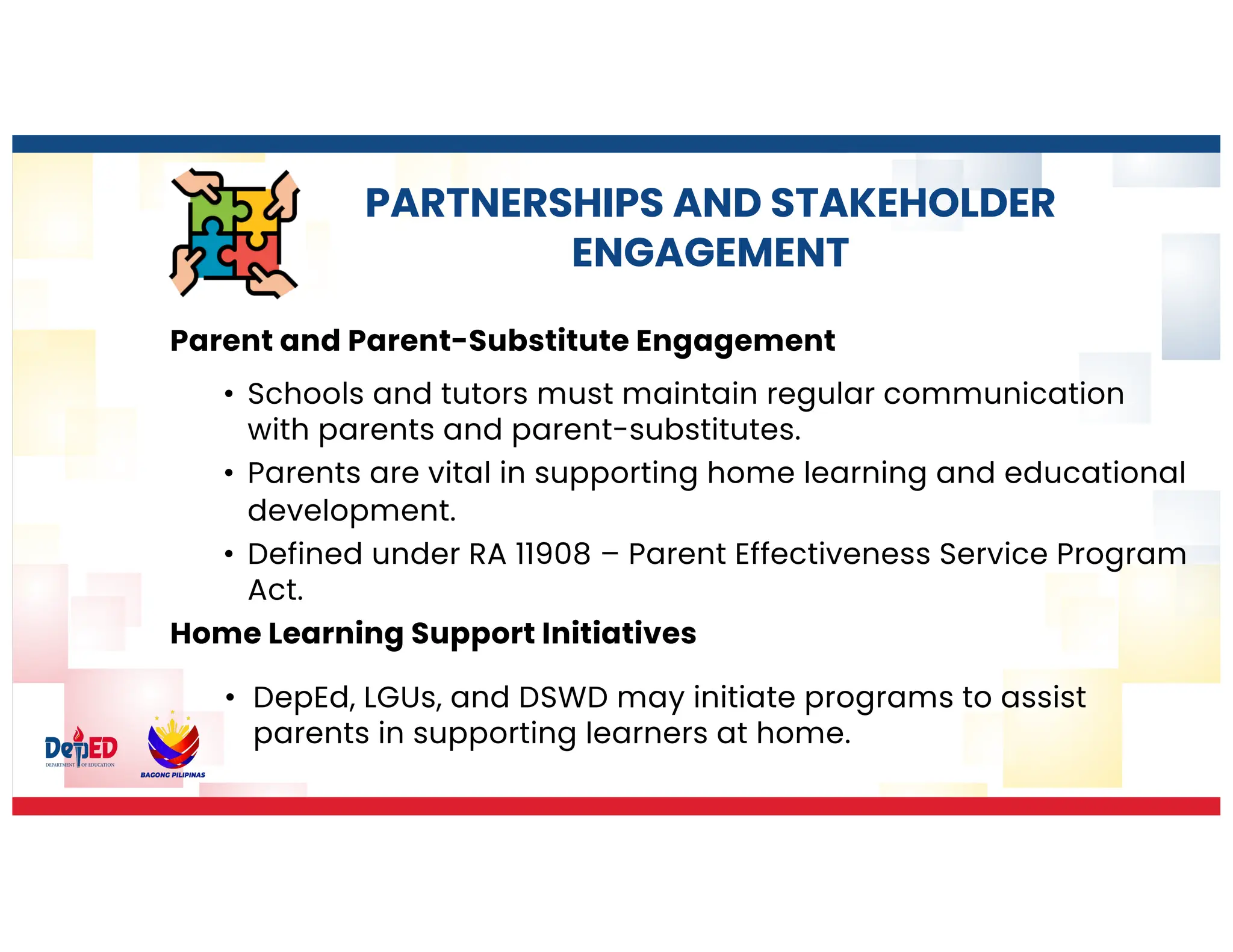 PARTNERSHIPS AND STAKEHOLDER ENGAGEMENT

Parent and Parent-Substitute Engagement

• Schools and tutors must maintain regular communication with parents and parent-substitutes.
• Parents are vital in supporting home learning and educational development.
• Defined under RA 11908 – Parent Effectiveness Service Program Act.

Home Learning Support Initiatives

• DepEd, LGUs, and DSWD may initiate programs to assist parents in supporting learners at home.

DepED DEPARTMENT OF EDUCATION

BAGONG PILIPINAS